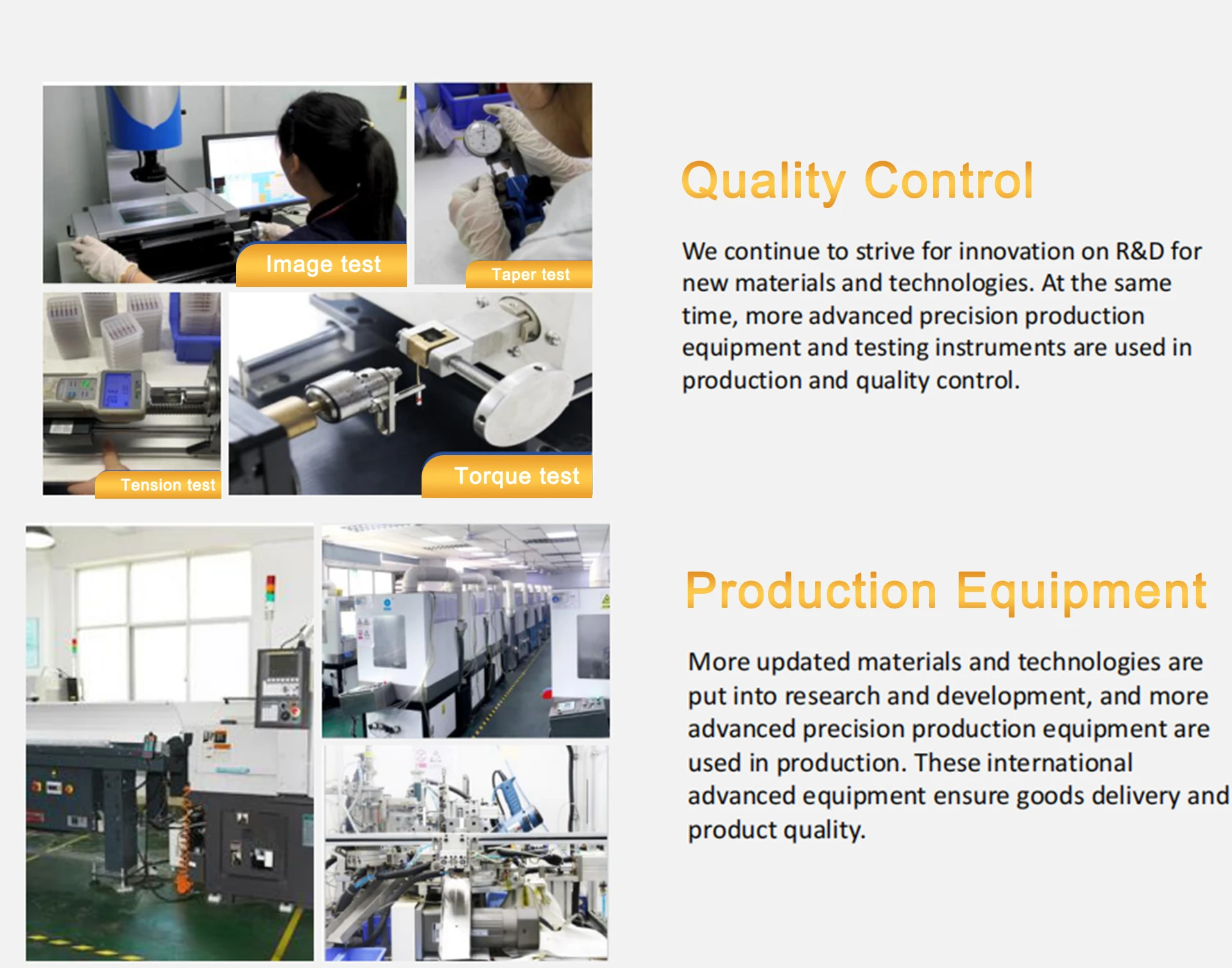 Image test

Taper test

Tension test

Torque test

Quality Control

We continue to strive for innovation on R&D for new materials and technologies. At the same time, more advanced precision production equipment and testing instruments are used in production and quality control.

Production Equipment

More updated materials and technologies are put into research and development, and more advanced precision production equipment are used in production. These international advanced equipment ensure goods delivery and product quality.